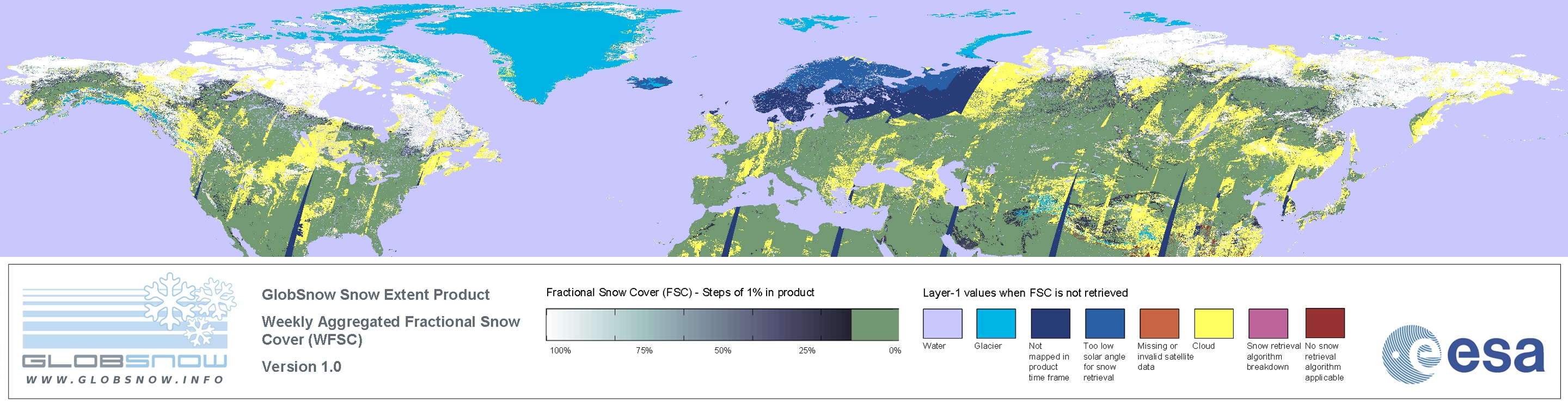 GLOBSNOW
WWW.GLOBSNOW.INFO

GlobSnow Snow Extent Product

Weekly Aggregated Fractional Snow Cover (WFSC)

Version 1.0

Fractional Snow Cover (FSC) - Steps of 1% in product

100% 75% 50% 25% 0%

Layer-1 values when FSC is not retrieved

Water

Glacier

Not mapped in product time frame

Too low solar angle for snow retrieval

Missing or invalid satellite data

Cloud

Snow retrieval algorithm breakdown

No snow retrieval algorithm applicable

esa